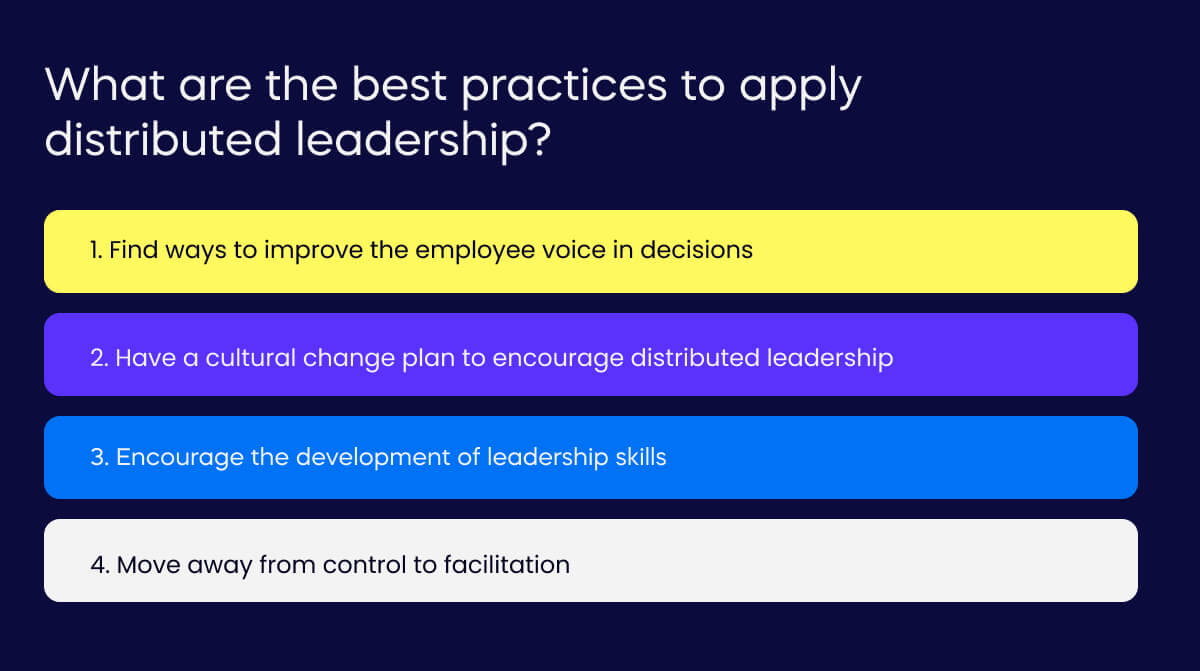 What are the best practices to apply distributed leadership?

1. Find ways to improve the employee voice in decisions

2. Have a cultural change plan to encourage distributed leadership

3. Encourage the development of leadership skills

4. Move away from control to facilitation